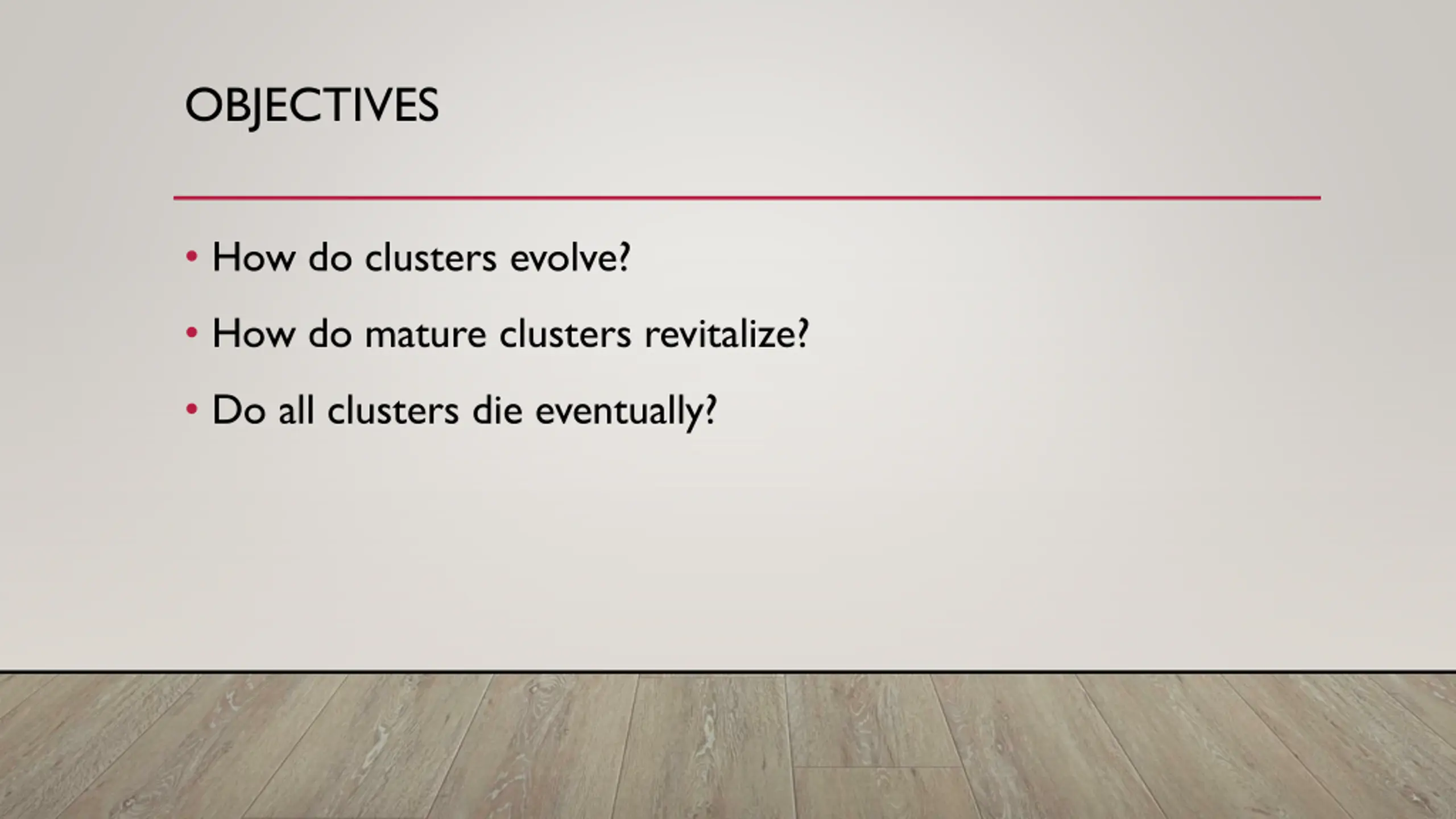 OBJECTIVES

• How do clusters evolve?

• How do mature clusters revitalize?

• Do all clusters die eventually?